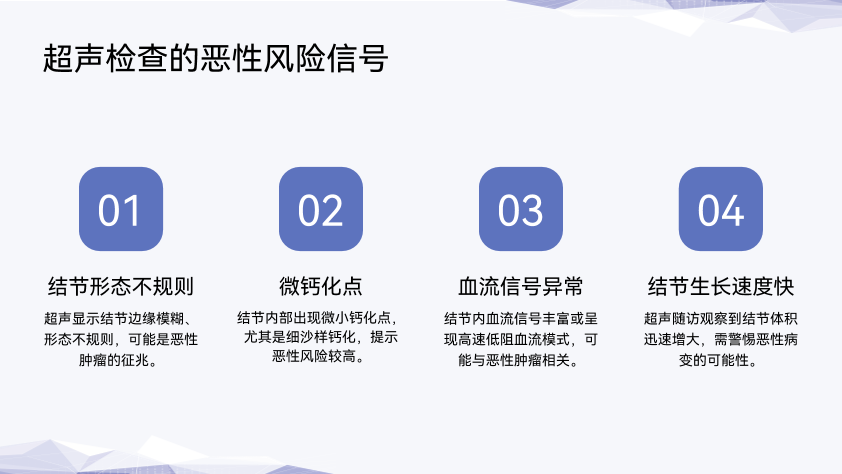 超声检查的恶性风险信号

01

结节形态不规则

超声显示结节边缘模糊、形态不规则，可能是恶性肿瘤的征兆。

02

微钙化点

结节内部出现微小钙化点，尤其是细沙样钙化，提示恶性风险较高。

03

血流信号异常

结节内血流信号丰富或呈现高速低阻血流模式，可能与恶性肿瘤相关。

04

结节生长速度快

超声随访观察到结节体积迅速增大，需警惕恶性病变的可能性。